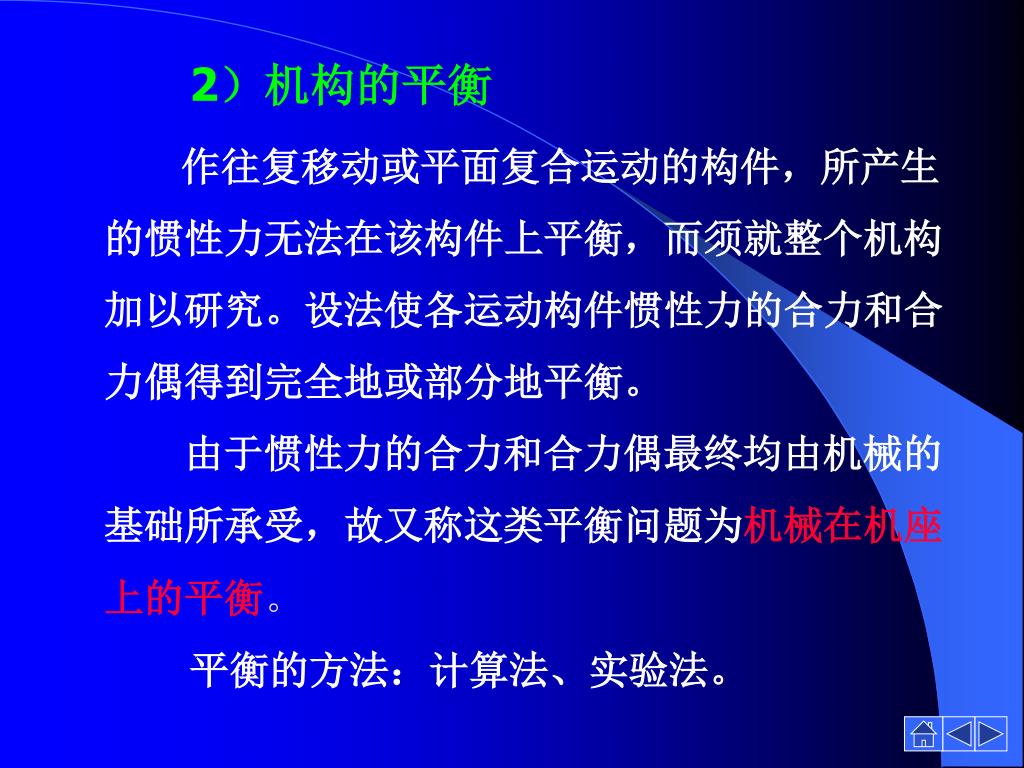 2）机构的平衡

作往复移动或平面复合运动的构件，所产生的惯性力无法在该构件上平衡，而须就整个机构加以研究。设法使各运动构件惯性力的合力和合力偶得到完全地或部分地平衡。

由于惯性力的合力和合力偶最终均由机械的基础所承受，故又称这类平衡问题为机械在机座上的平衡。

平衡的方法：计算法、实验法。